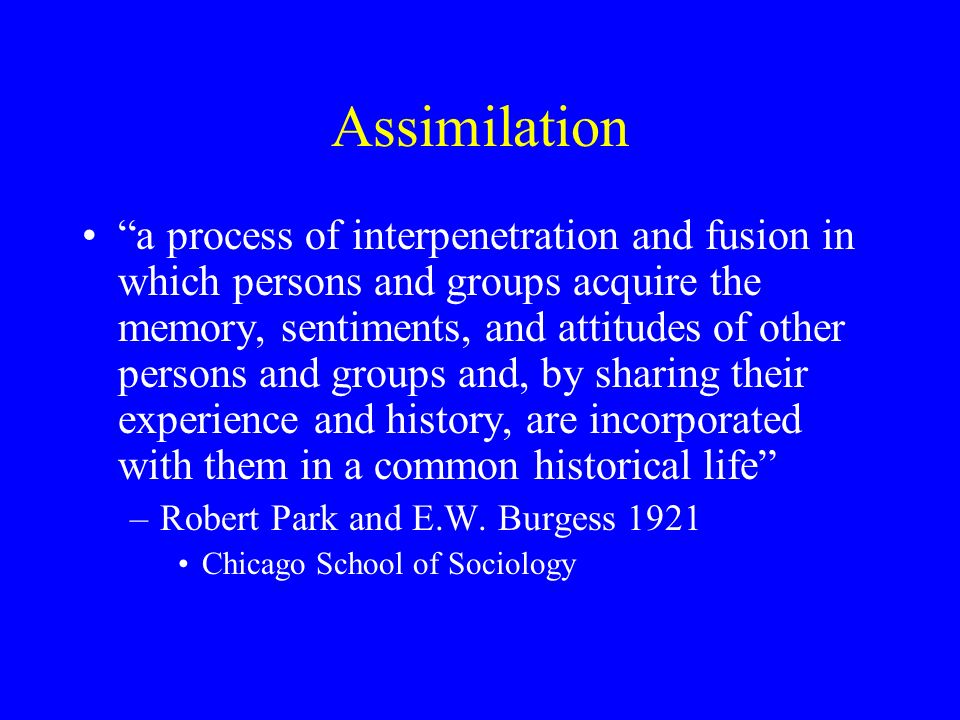 Assimilation

• “a process of interpenetration and fusion in which persons and groups acquire the memory, sentiments, and attitudes of other persons and groups and, by sharing their experience and history, are incorporated with them in a common historical life”

– Robert Park and E.W. Burgess 1921

• Chicago School of Sociology